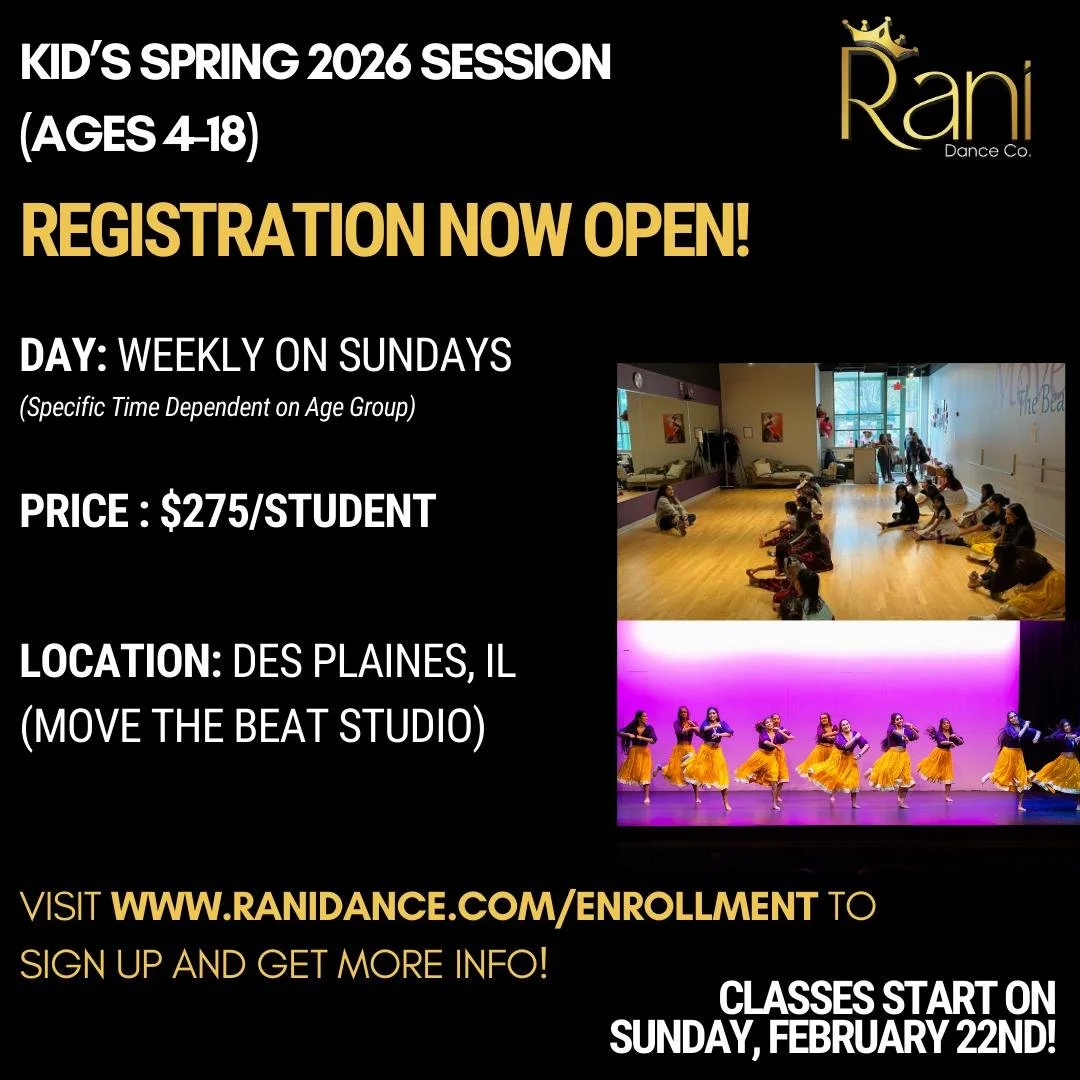 KID'S SPRING 2026 SESSION (AGES 4-18)

Rani Dance Co.

REGISTRATION NOW OPEN!

DAY: WEEKLY ON SUNDAYS
(Specific Time Dependent on Age Group)

PRICE : $275/STUDENT

LOCATION: DES PLAINES, IL (MOVE THE BEAT STUDIO)

Move The Beat

VISIT WWW.RANIDANCE.COM/ENROLLMENT TO SIGN UP AND GET MORE INFO!

CLASSES START ON SUNDAY, FEBRUARY 22ND!